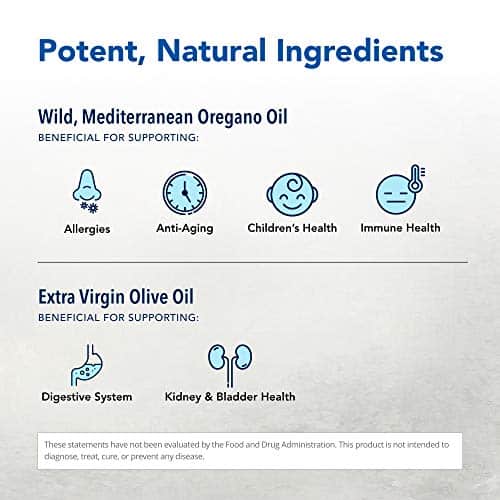 Potent, Natural Ingredients

Wild, Mediterranean Oregano Oil
BENEFICIAL FOR SUPPORTING:

Allergies
Anti-Aging
Children's Health
Immune Health

Extra Virgin Olive Oil
BENEFICIAL FOR SUPPORTING:

Digestive System
Kidney & Bladder Health

These statements have not been evaluated by the Food and Drug Administration. This product is not intended to diagnose, treat, cure, or prevent any disease.